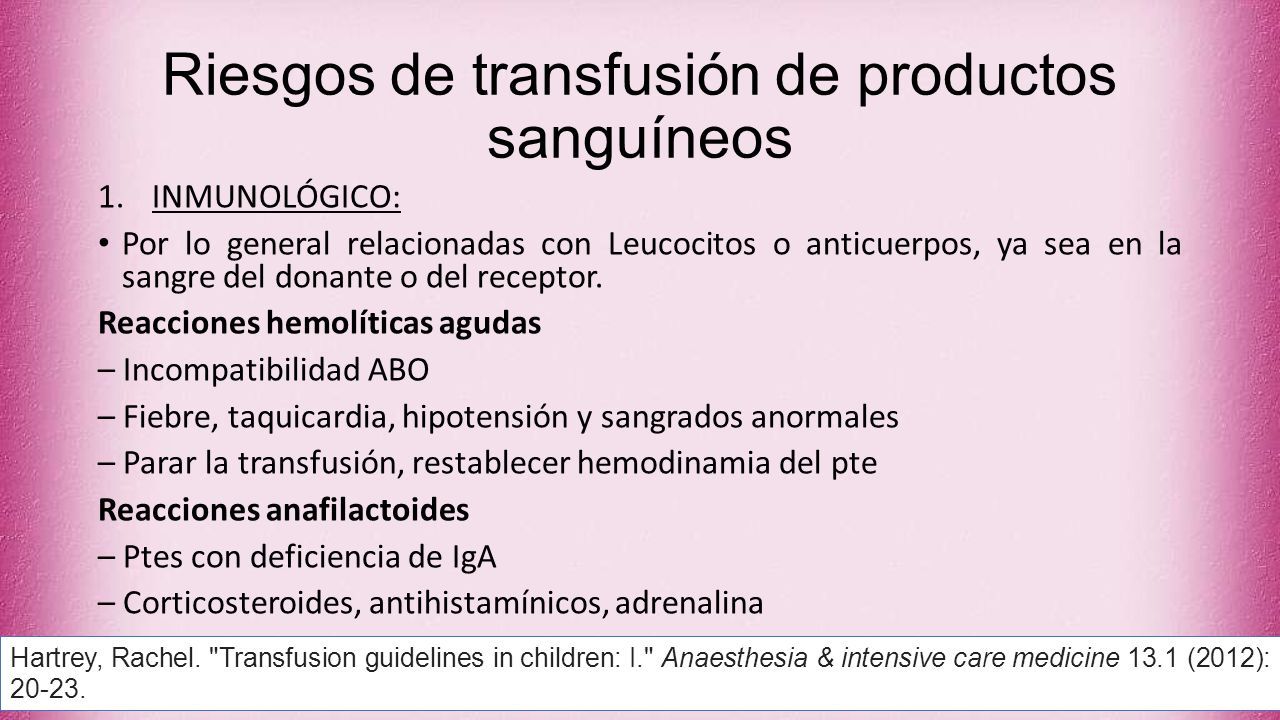 Riesgos de transfusión de productos sanguíneos

1. INMUNOLÓGICO:

• Por lo general relacionadas con Leucocitos o anticuerpos, ya sea en la sangre del donante o del receptor.

Reacciones hemolíticas agudas

– Incompatibilidad ABO

– Fiebre, taquicardia, hipotensión y sangrados anormales

– Parar la transfusión, restablecer hemodinamia del pte

Reacciones anafilactoides

– Ptes con deficiencia de IgA

– Corticosteroides, antihistamínicos, adrenalina

Hartrey, Rachel. "Transfusion guidelines in children: I." Anaesthesia & intensive care medicine 13.1 (2012): 20-23.